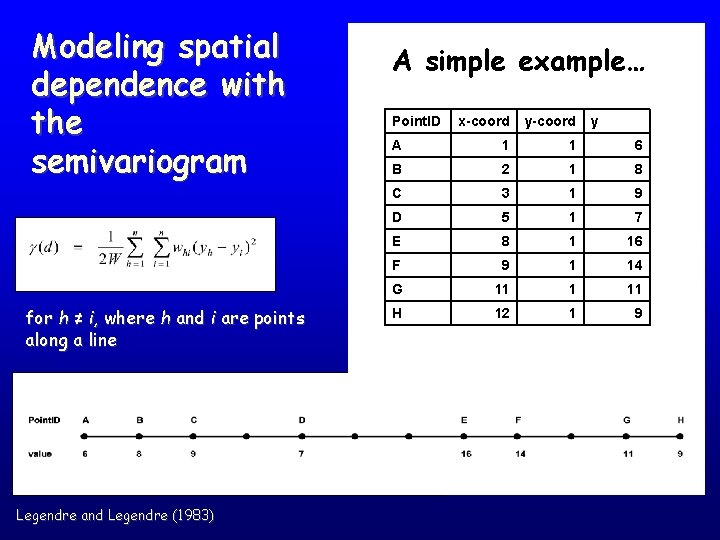 Modeling spatial dependence with the semivariogram

$\gamma(d) = \frac{1}{2W}\sum_{h=1}^{n}\sum_{i=1}^{n} w_{hi}(y_h - y_i)^2$

for $h \neq i$, where $h$ and $i$ are points along a line

A simple example…

| PointID | x-coord | y-coord | y |
|---|---|---|---|
| A | 1 | 1 | 6 |
| B | 2 | 1 | 8 |
| C | 3 | 1 | 9 |
| D | 5 | 1 | 7 |
| E | 8 | 1 | 16 |
| F | 9 | 1 | 14 |
| G | 11 | 1 | 11 |
| H | 12 | 1 | 9 |

PointID A B C D E F G H

value 6 8 9 7 16 14 11 9

Legendre and Legendre (1983)